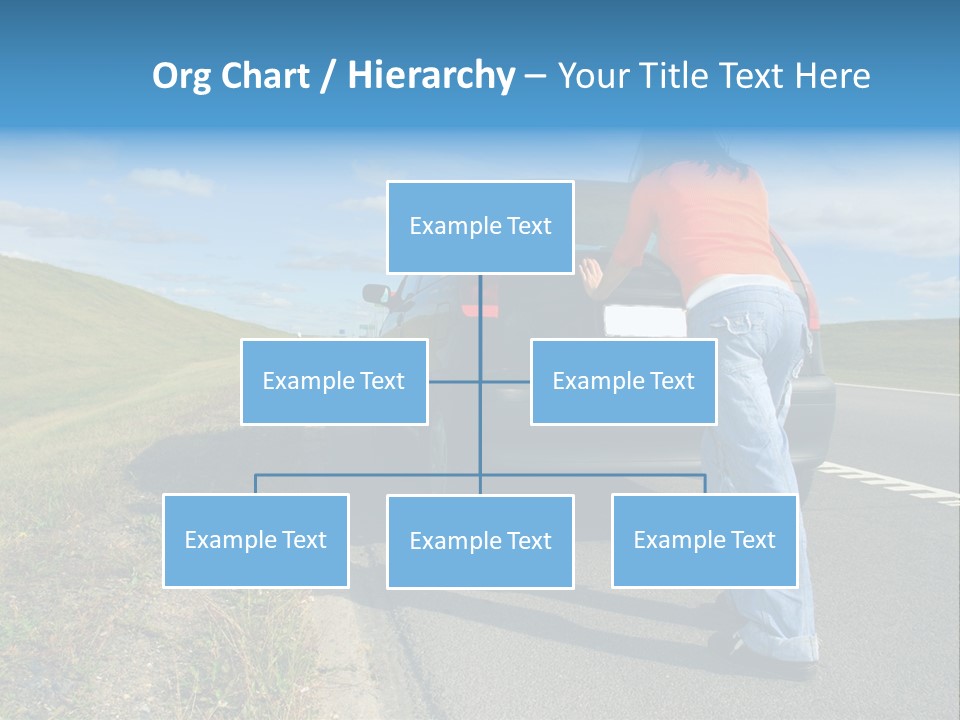 Org Chart / Hierarchy – Your Title Text Here

Example Text

Example Text

Example Text

Example Text

Example Text

Example Text